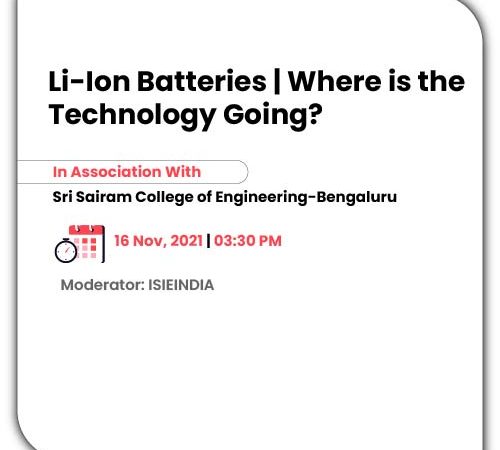 Li-Ion Batteries | Where is the Technology Going?

In Association With

Sri Sairam College of Engineering-Bengaluru

16 Nov, 2021 | 03:30 PM

Moderator: ISIEINDIA